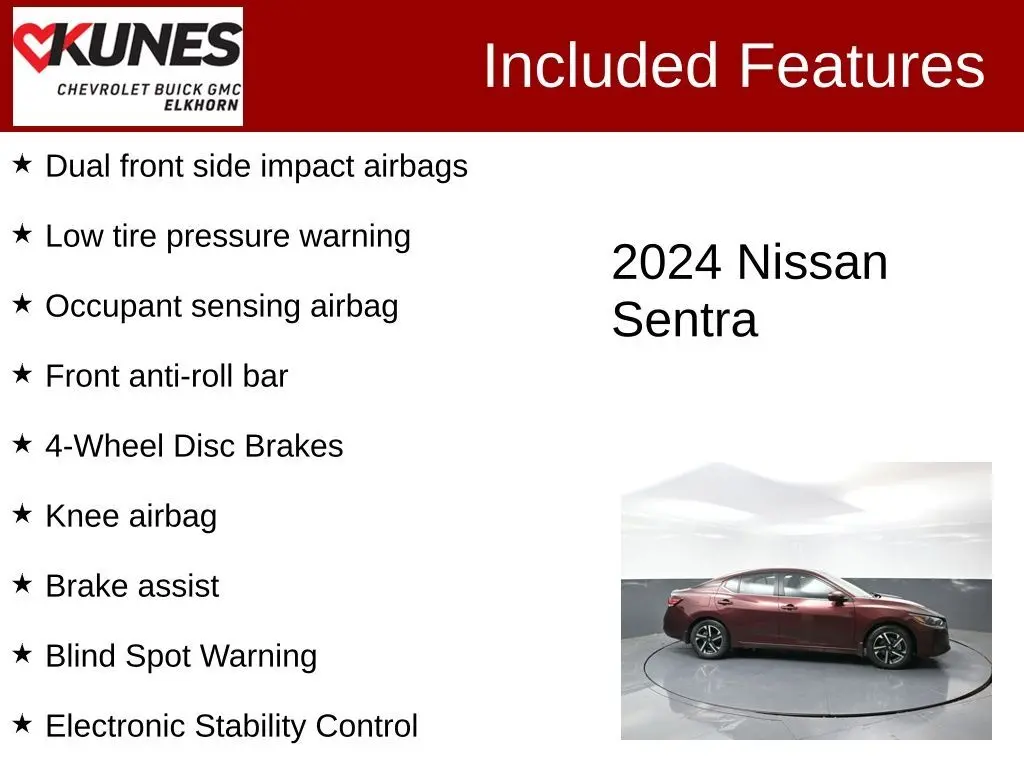 KUNES
CHEVROLET BUICK GMC
ELKHORN

Included Features

★ Dual front side impact airbags

★ Low tire pressure warning

★ Occupant sensing airbag

★ Front anti-roll bar

★ 4-Wheel Disc Brakes

★ Knee airbag

★ Brake assist

★ Blind Spot Warning

★ Electronic Stability Control

2024 Nissan Sentra